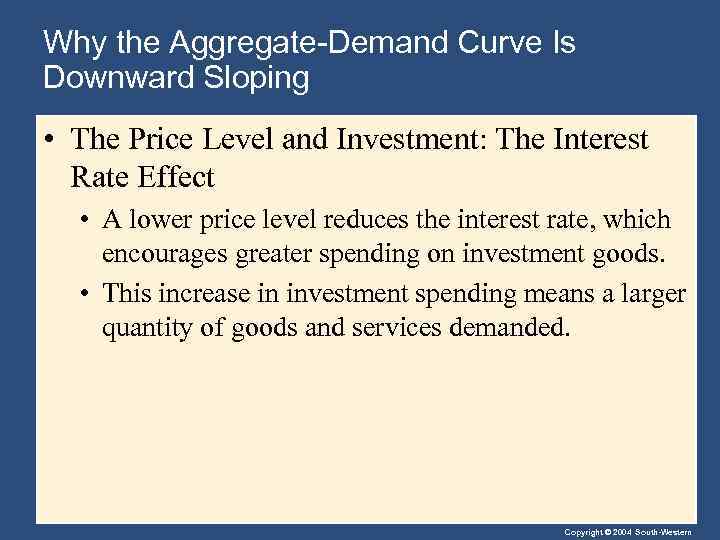 Why the Aggregate-Demand Curve Is Downward Sloping

• The Price Level and Investment: The Interest Rate Effect

• A lower price level reduces the interest rate, which encourages greater spending on investment goods.

• This increase in investment spending means a larger quantity of goods and services demanded.

Copyright © 2004 South-Western